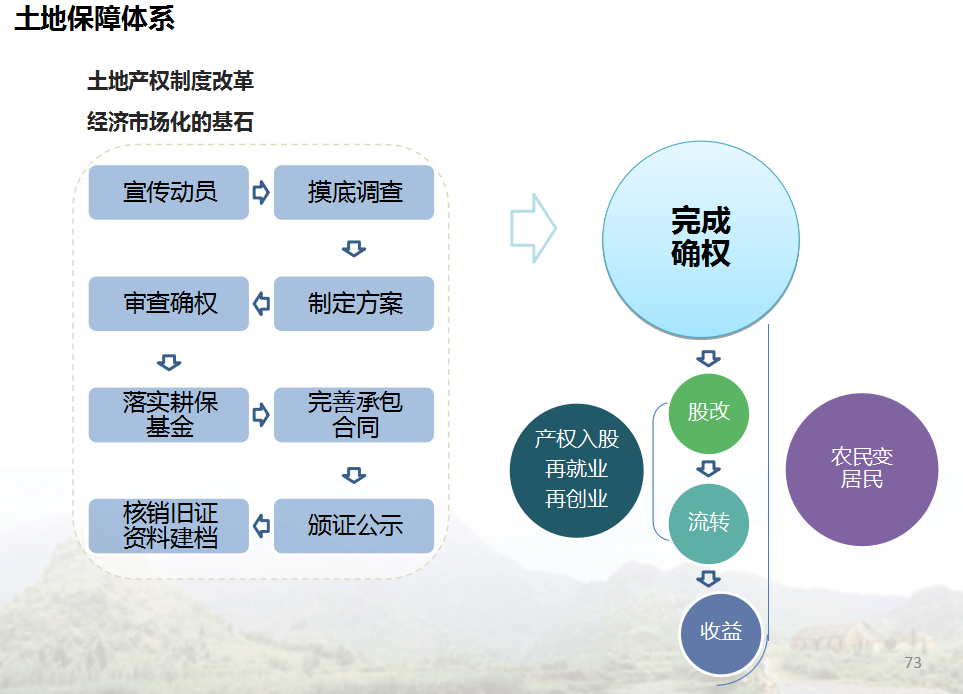 土地保障体系

土地产权制度改革

经济市场化的基石

宣传动员

摸底调查

制定方案

审查确权

落实耕保基金

完善承包合同

颁证公示

核销旧证资料建档

完成确权

股改

流转

收益

产权入股
再就业
再创业

农民变居民

73